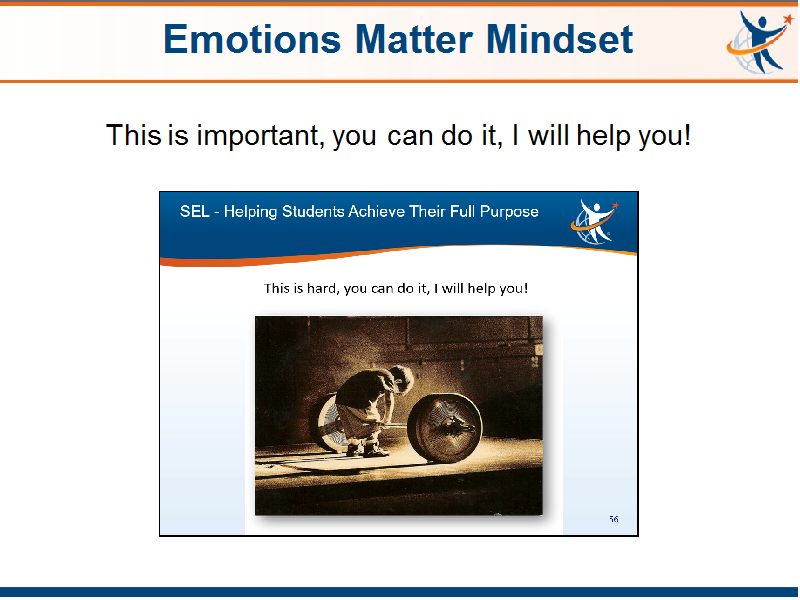 Emotions Matter Mindset

This is important, you can do it, I will help you!

SEL - Helping Students Achieve Their Full Purpose

This is hard, you can do it, I will help you!

56